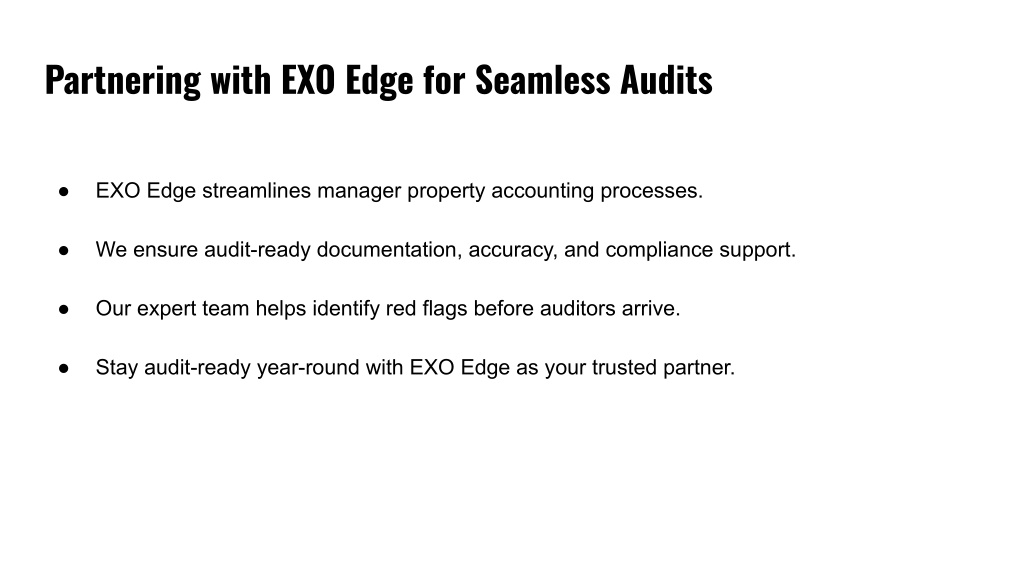 Partnering with EXO Edge for Seamless Audits

● EXO Edge streamlines manager property accounting processes.

● We ensure audit-ready documentation, accuracy, and compliance support.

● Our expert team helps identify red flags before auditors arrive.

● Stay audit-ready year-round with EXO Edge as your trusted partner.